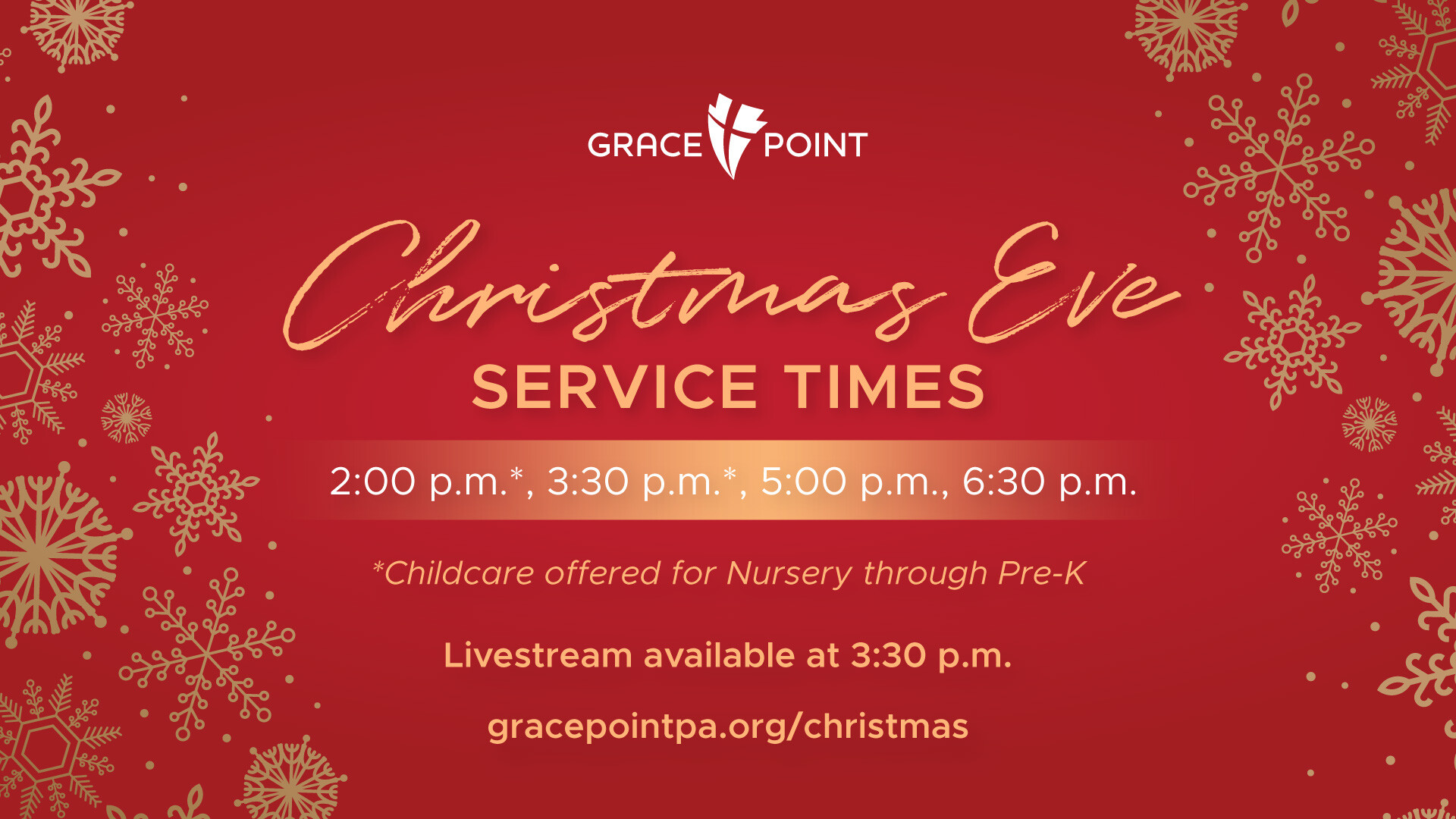 GRACE POINT

Christmas Eve
SERVICE TIMES

2:00 p.m.*, 3:30 p.m.*, 5:00 p.m., 6:30 p.m.

*Childcare offered for Nursery through Pre-K

Livestream available at 3:30 p.m.

gracepointpa.org/christmas